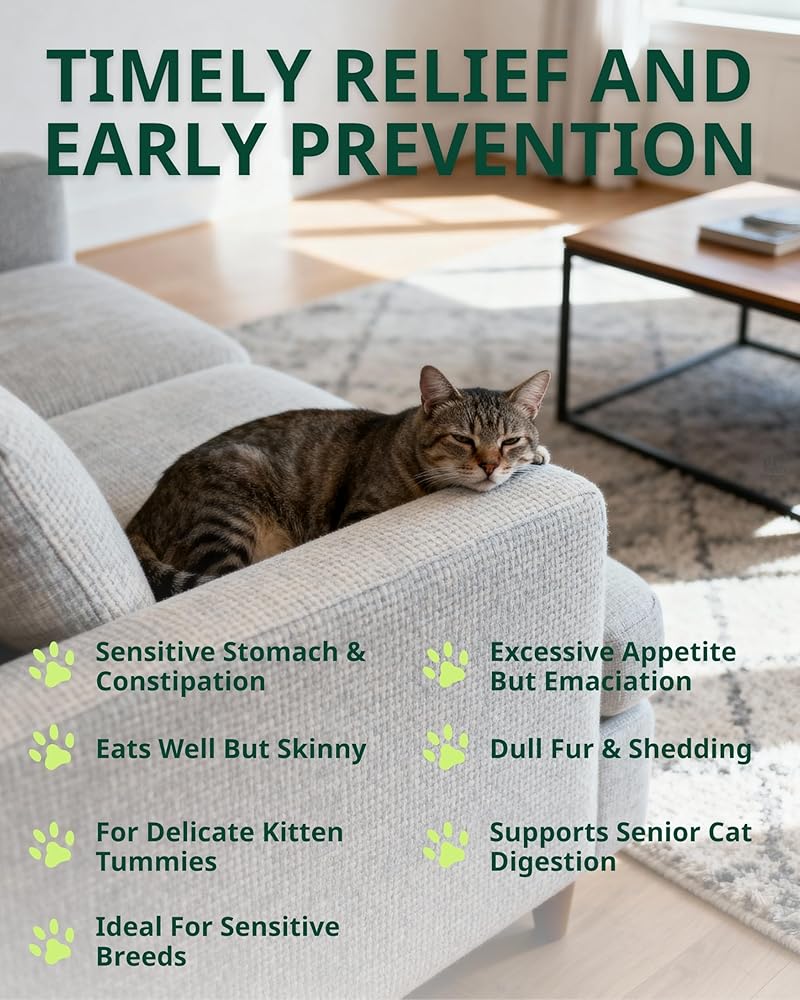 TIMELY RELIEF AND EARLY PREVENTION

Sensitive Stomach & Constipation

Eats Well But Skinny

For Delicate Kitten Tummies

Ideal For Sensitive Breeds

Excessive Appetite But Emaciation

Dull Fur & Shedding

Supports Senior Cat Digestion